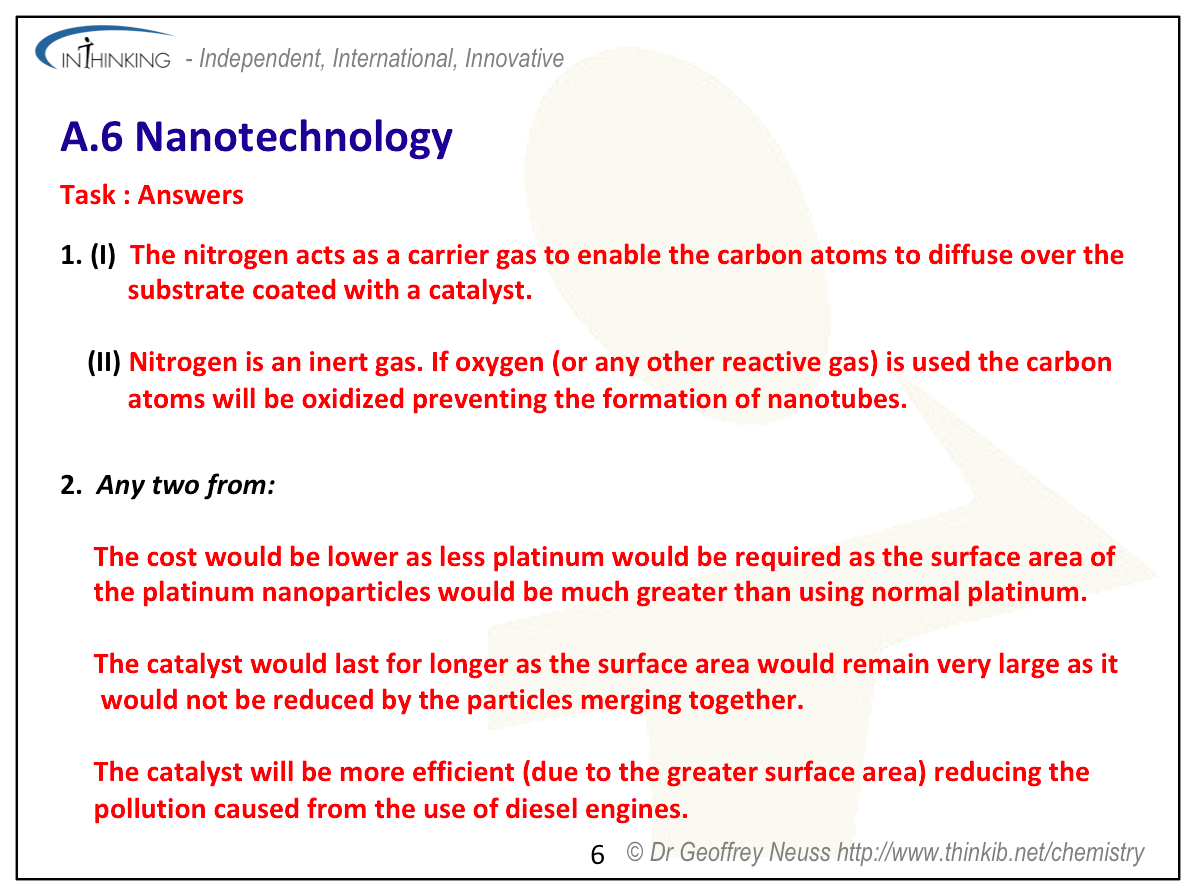 INTHINKING - Independent, International, Innovative

A.6 Nanotechnology

Task : Answers

1. (I) The nitrogen acts as a carrier gas to enable the carbon atoms to diffuse over the substrate coated with a catalyst.

(II) Nitrogen is an inert gas. If oxygen (or any other reactive gas) is used the carbon atoms will be oxidized preventing the formation of nanotubes.

2. Any two from:

The cost would be lower as less platinum would be required as the surface area of the platinum nanoparticles would be much greater than using normal platinum.

The catalyst would last for longer as the surface area would remain very large as it would not be reduced by the particles merging together.

The catalyst will be more efficient (due to the greater surface area) reducing the pollution caused from the use of diesel engines.

6 © Dr Geoffrey Neuss http://www.thinkib.net/chemistry